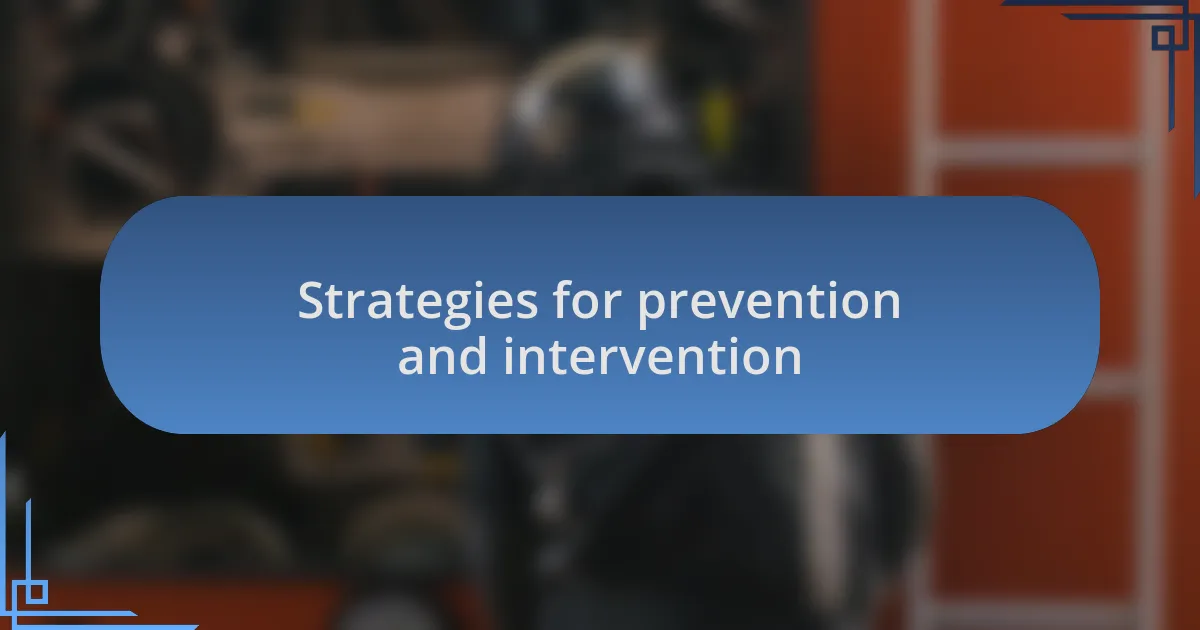 Strategies for prevention and intervention